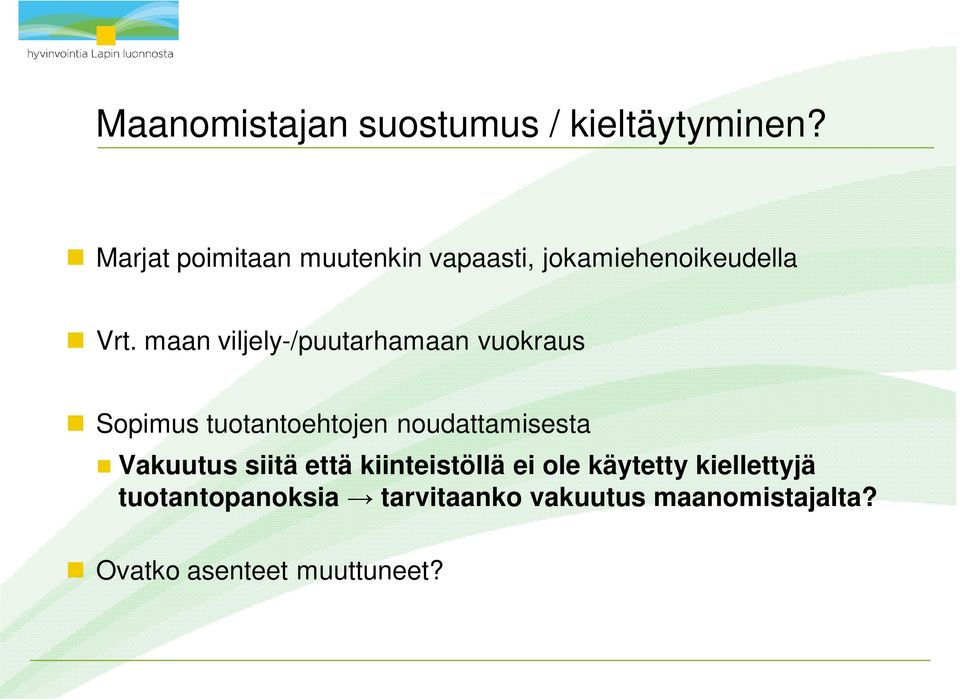 hyvinvointia Lapin luonnosta

Maanomistajan suostumus / kieltäytyminen?

Marjat poimitaan muutenkin vapaasti, jokamiehenoikeudella

Vrt. maan viljely-/puutarhamaan vuokraus

Sopimus tuotantoehtojen noudattamisesta

Vakuutus siitä että kiinteistöllä ei ole käytetty kiellettyjä tuotantopanoksia → tarvitaanko vakuutus maanomistajalta?

Ovatko asenteet muuttuneet?